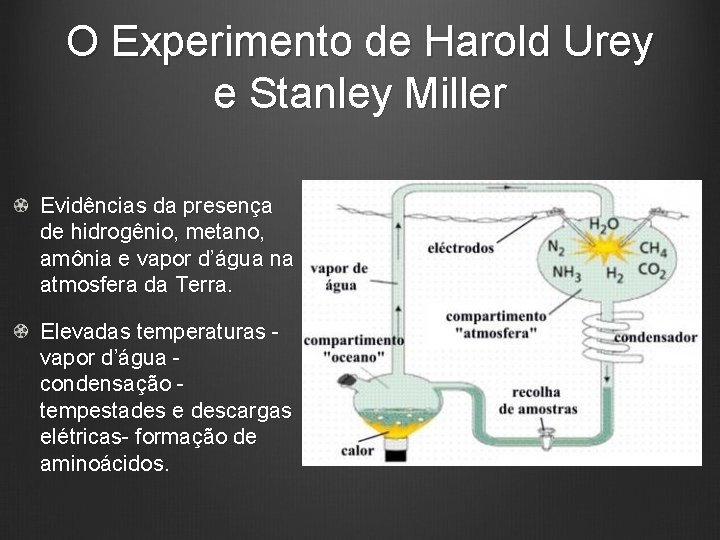 O Experimento de Harold Urey e Stanley Miller

Evidências da presença de hidrogênio, metano, amônia e vapor d'água na atmosfera da Terra.

Elevadas temperaturas - vapor d'água - condensação - tempestades e descargas elétricas- formação de aminoácidos.

eléctrodos

$H_2O$

$N_2$

$CH_4$

$NH_3$

$H_2$

$CO_2$

vapor de água

compartimento "atmosfera"

condensador

compartimento "oceano"

recolha de amostras

calor